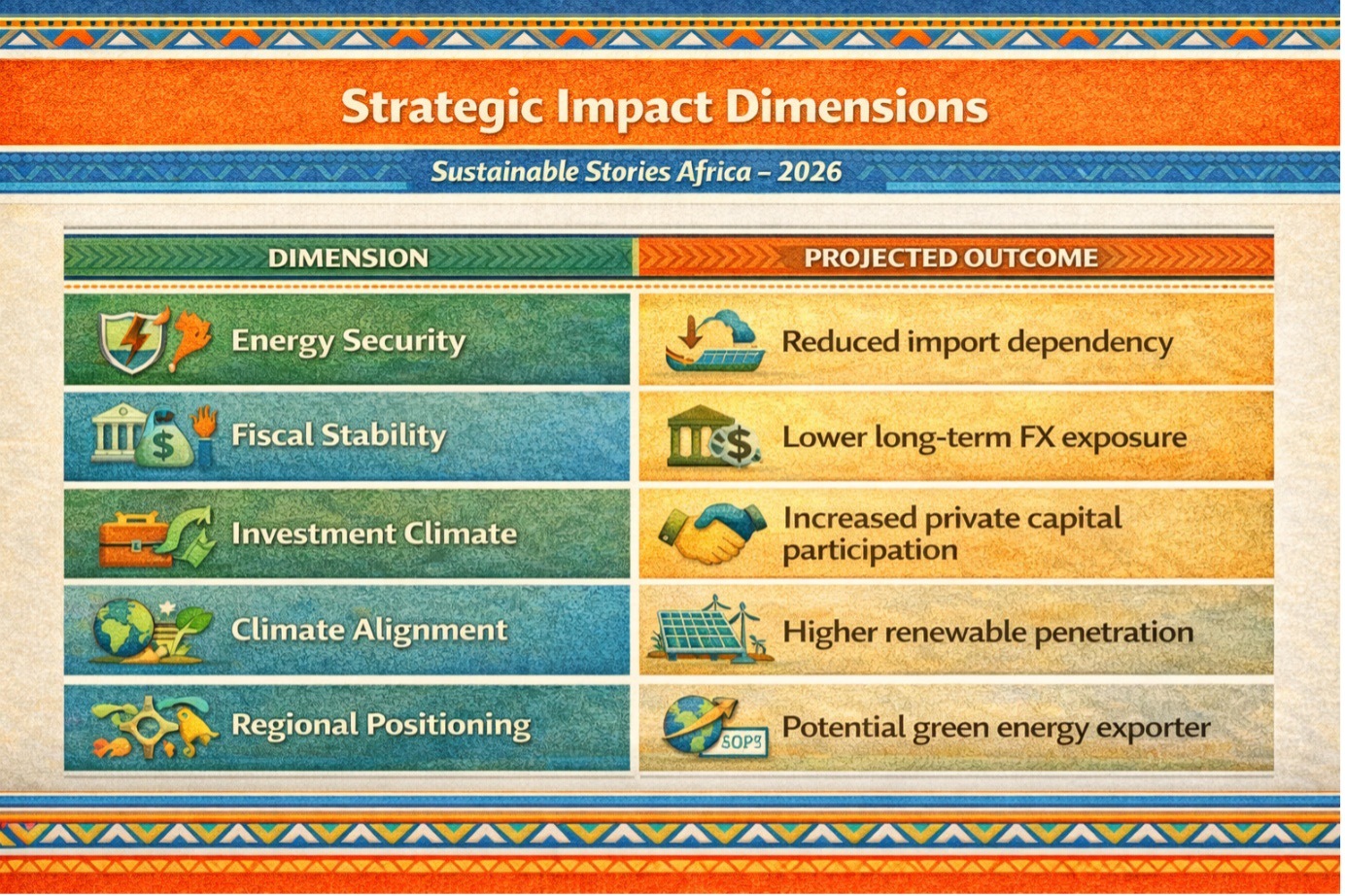 Strategic Impact Dimensions

Sustainable Stories Africa – 2026

| DIMENSION | PROJECTED OUTCOME |
|---|---|
| Energy Security | Reduced import dependency |
| Fiscal Stability | Lower long-term FX exposure |
| Investment Climate | Increased private capital participation |
| Climate Alignment | Higher renewable penetration |
| Regional Positioning | Potential green energy exporter |

SOP3